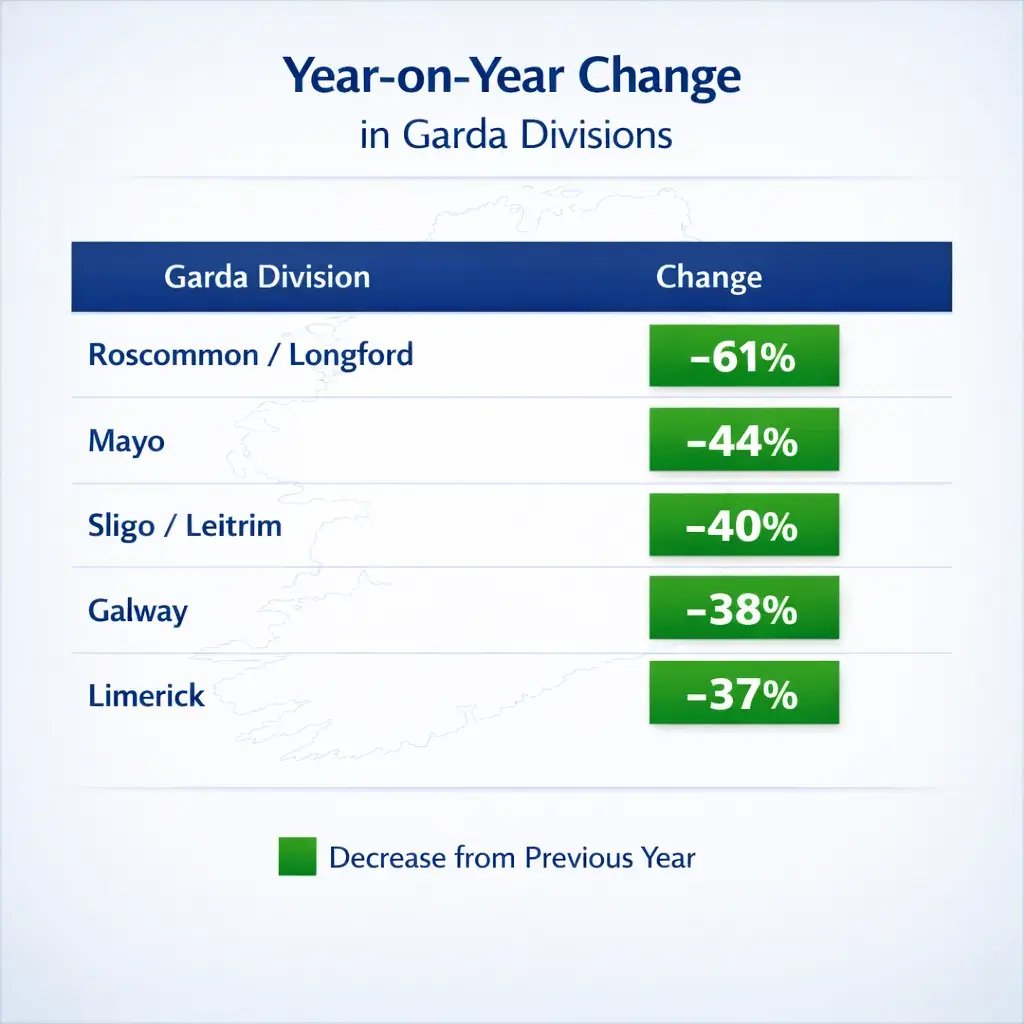 Year-on-Year Change
in Garda Divisions

| Garda Division | Change |
|---|---|
| Roscommon / Longford | –61% |
| Mayo | –44% |
| Sligo / Leitrim | –40% |
| Galway | –38% |
| Limerick | –37% |

Decrease from Previous Year